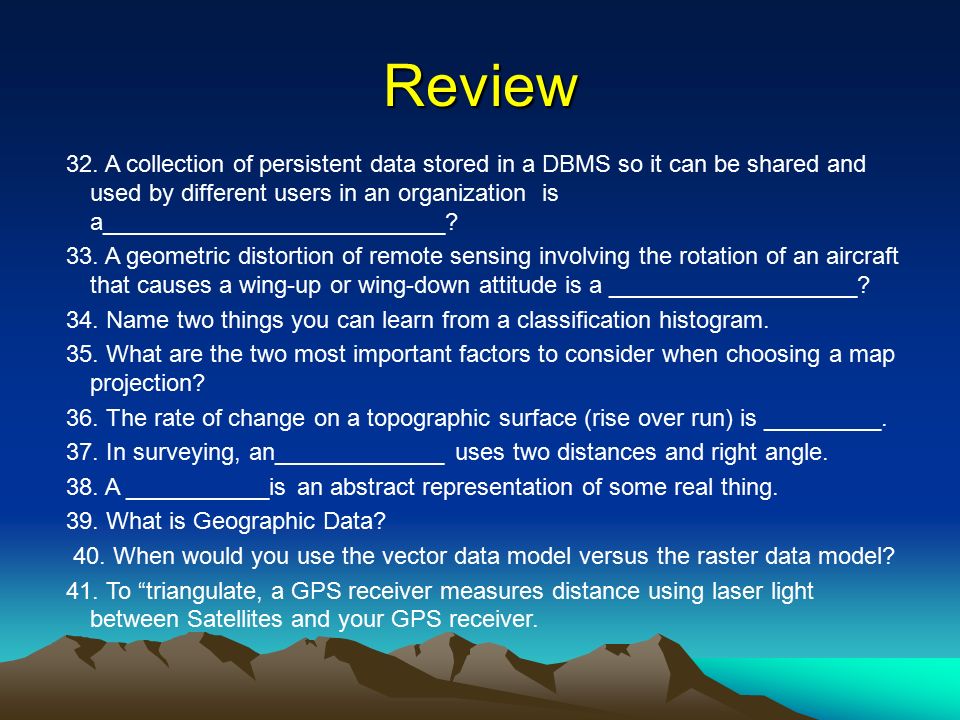 Review

32. A collection of persistent data stored in a DBMS so it can be shared and used by different users in an organization is a__________________________?

33. A geometric distortion of remote sensing involving the rotation of an aircraft that causes a wing-up or wing-down attitude is a ___________________?

34. Name two things you can learn from a classification histogram.

35. What are the two most important factors to consider when choosing a map projection?

36. The rate of change on a topographic surface (rise over run) is _________.

37. In surveying, an_____________ uses two distances and right angle.

38. A ___________is an abstract representation of some real thing.

39. What is Geographic Data?

40. When would you use the vector data model versus the raster data model?

41. To “triangulate, a GPS receiver measures distance using laser light between Satellites and your GPS receiver.